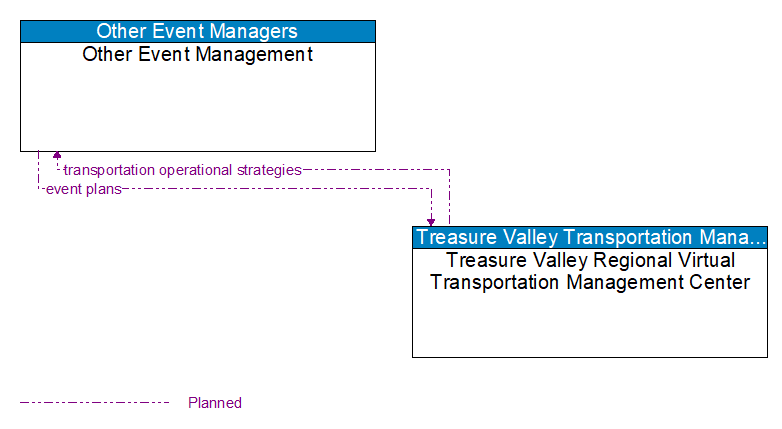 Other Event Managers
Other Event Management

transportation operational strategies
event plans

Treasure Valley Transportation Mana...
Treasure Valley Regional Virtual Transportation Management Center

Planned